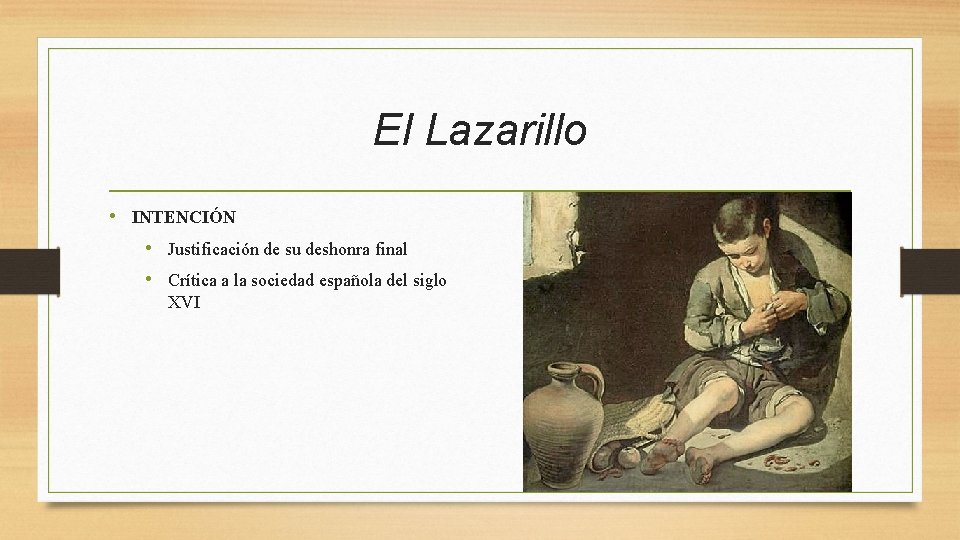 El Lazarillo

• INTENCIÓN
  • Justificación de su deshonra final
  • Crítica a la sociedad española del siglo XVI